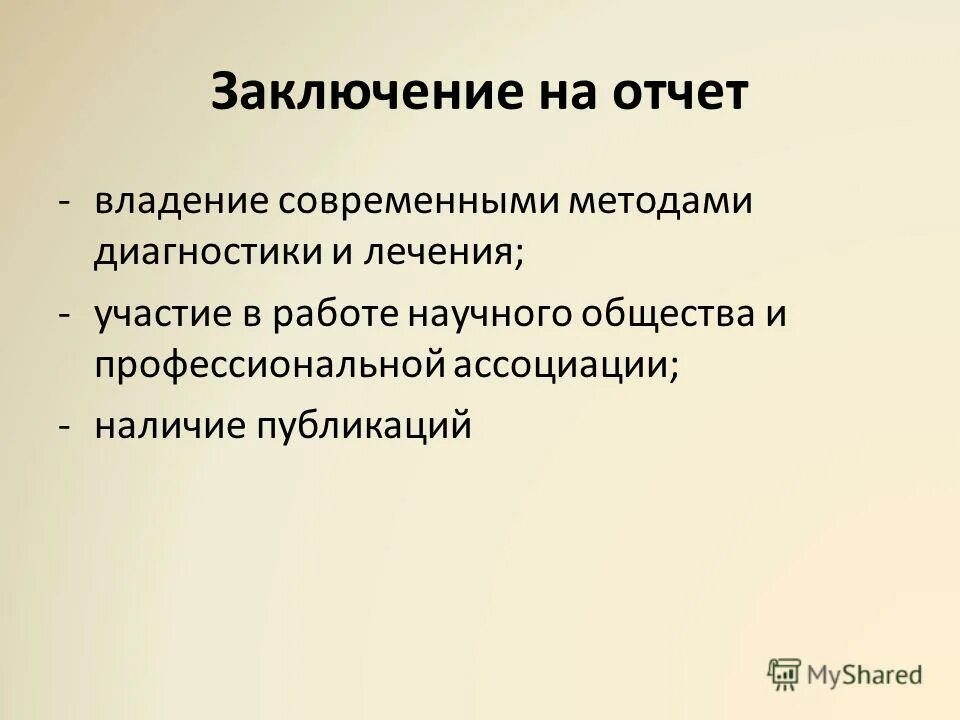 Заключение на отчет

- владение современными методами диагностики и лечения;
- участие в работе научного общества и профессиональной ассоциации;
- наличие публикаций

MyShared